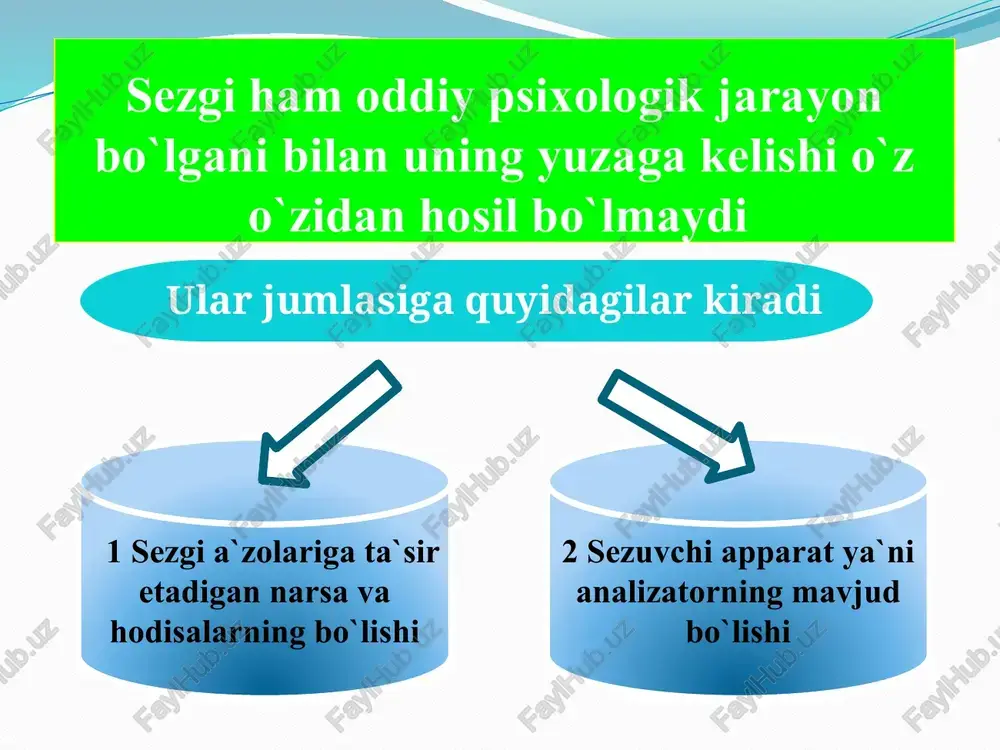 Sezgi ham oddiy psixologik jarayon bo`lgani bilan uning yuzaga kelishi o`z o`zidan hosil bo`lmaydi

Ular jumlasiga quyidagilar kiradi

1 Sezgi a`zolariga ta`sir etadigan narsa va hodisalarning bo`lishi

2 Sezuvchi apparat ya`ni analizatorning mavjud bo`lishi

FaylHub.uz